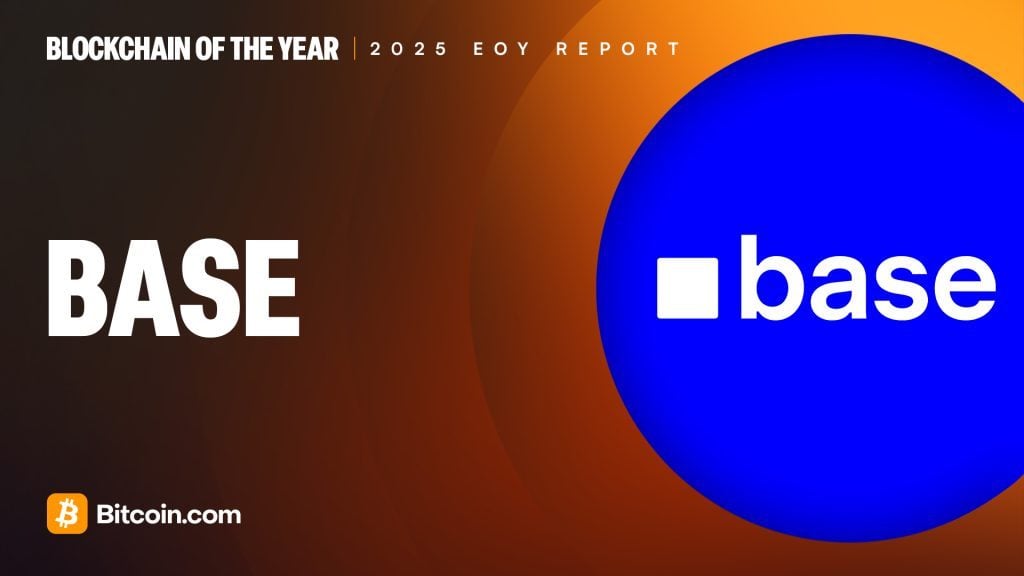 BLOCKCHAIN OF THE YEAR | 2025 EOY REPORT

BASE

base

Bitcoin.com